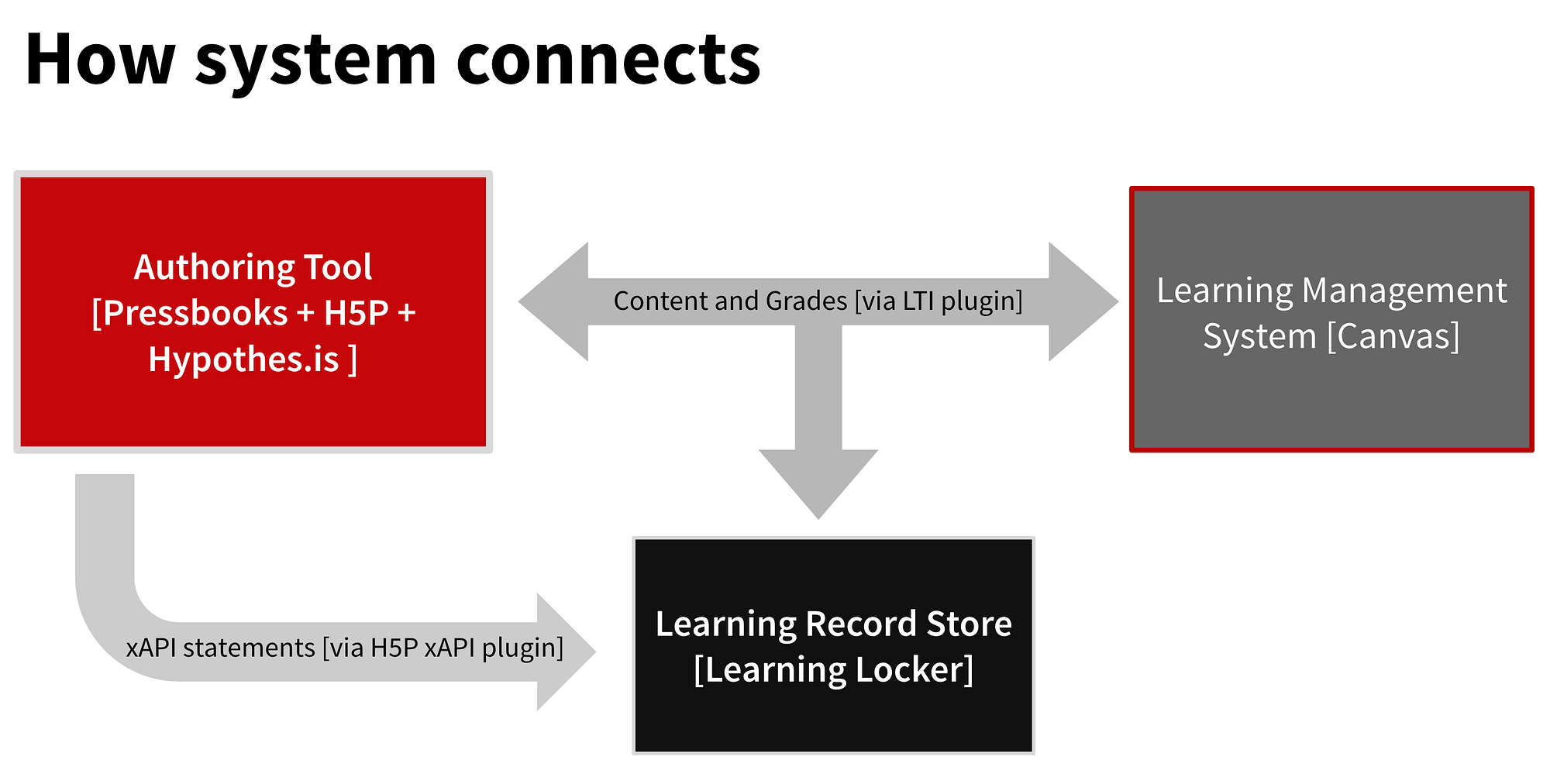 How system connects

Authoring Tool [Pressbooks + H5P + Hypothes.is ]

Content and Grades [via LTI plugin]

Learning Management System [Canvas]

xAPI statements [via H5P xAPI plugin]

Learning Record Store [Learning Locker]